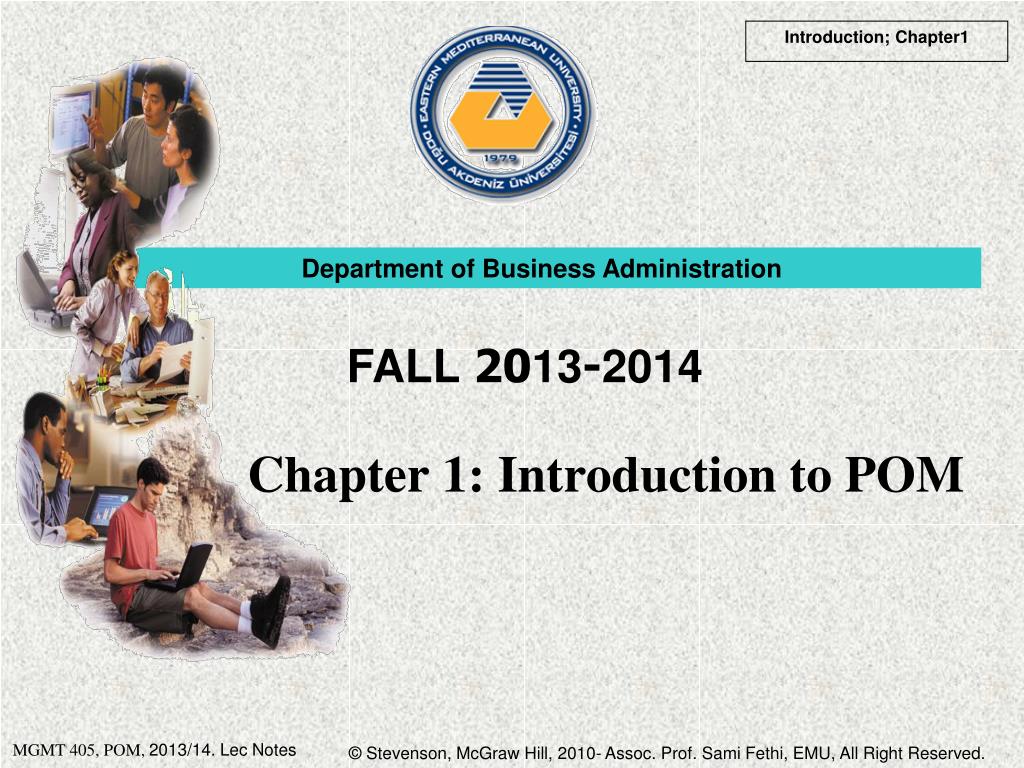 Introduction; Chapter1

EASTERN MEDITERRANEAN UNIVERSITY · DOĞU AKDENİZ ÜNİVERSİTESİ · 1979

Department of Business Administration

FALL 2013-2014

Chapter 1: Introduction to POM

MGMT 405, POM, 2013/14. Lec Notes

© Stevenson, McGraw Hill, 2010- Assoc. Prof. Sami Fethi, EMU, All Right Reserved.